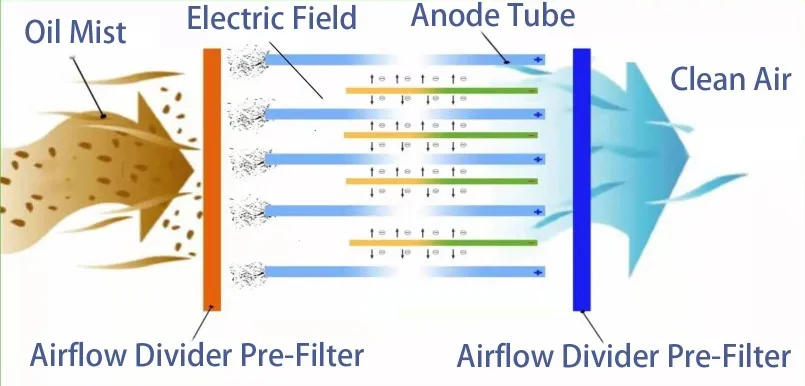 Oil Mist

Electric Field

Anode Tube

Clean Air

Airflow Divider Pre-Filter

Airflow Divider Pre-Filter